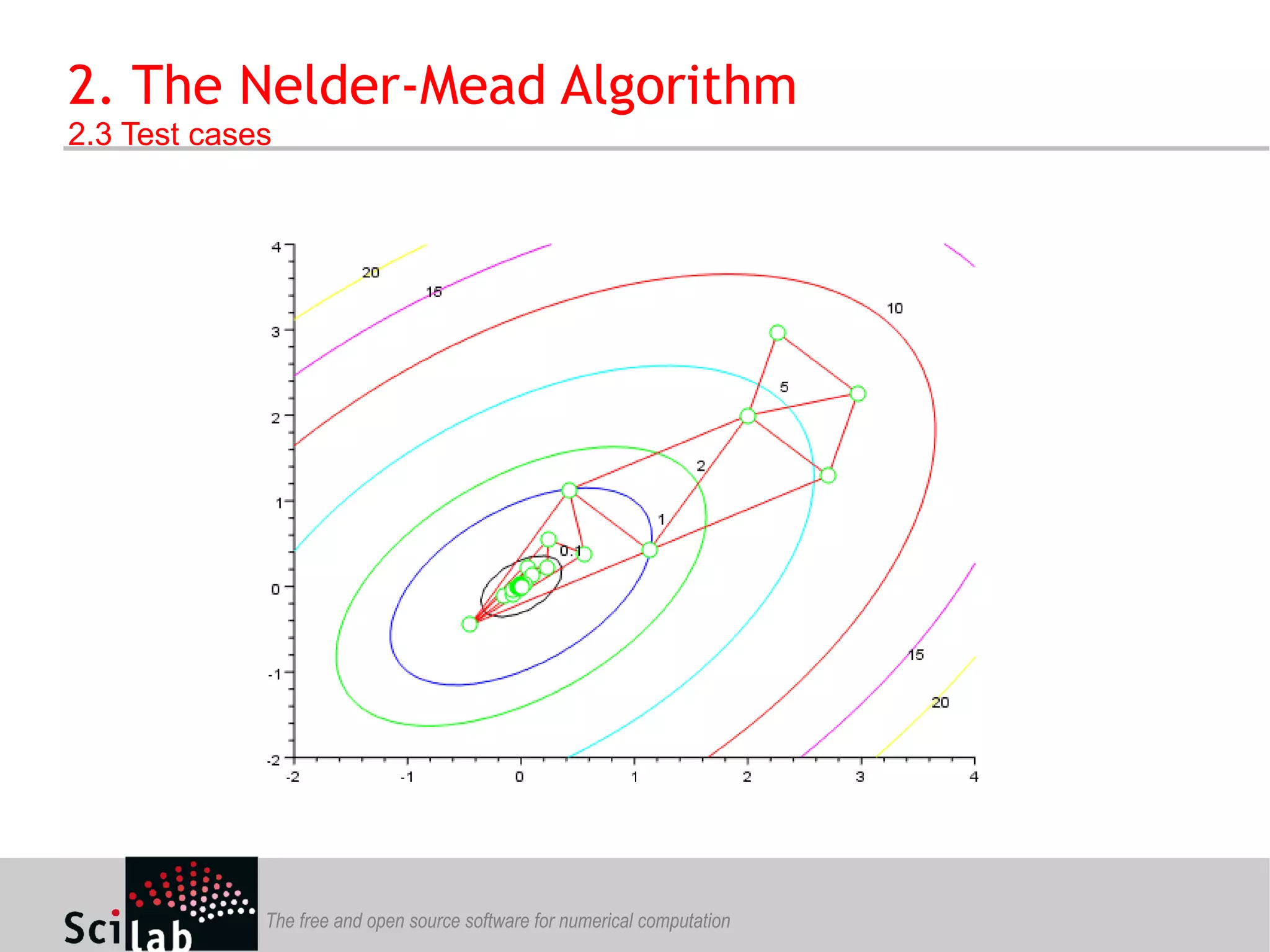 2. The Nelder-Mead Algorithm
2.3 Test cases

4
3
2
1
0
-1
-2
-2
-1
0
1
2
3
4
20
15
10
5
2
1
0.1
15
20

Scilab
The free and open source software for numerical computation